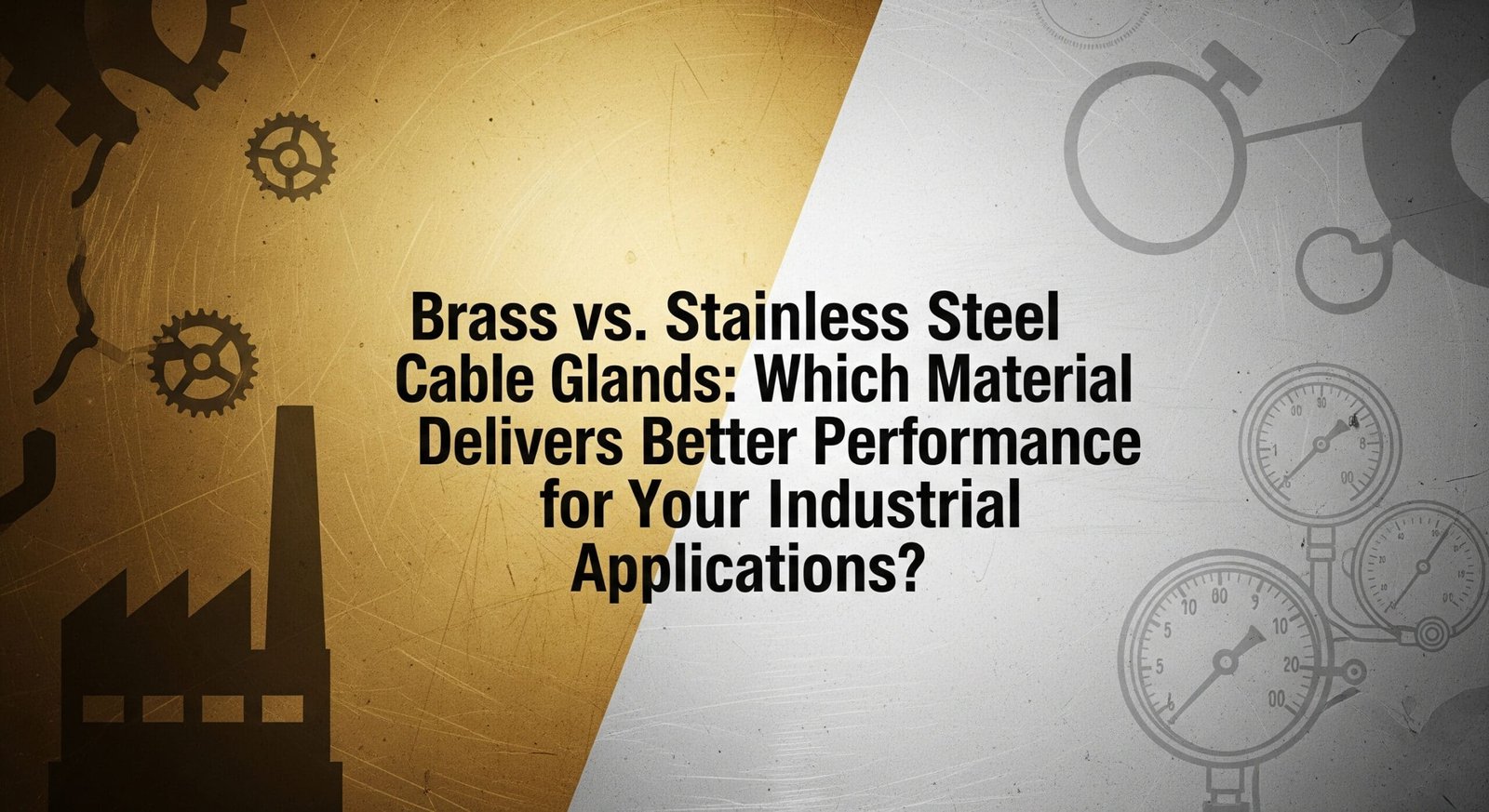 Brass vs. Stainless Steel Cable Glands: Which Material Delivers Better Performance for Your Industrial Applications?